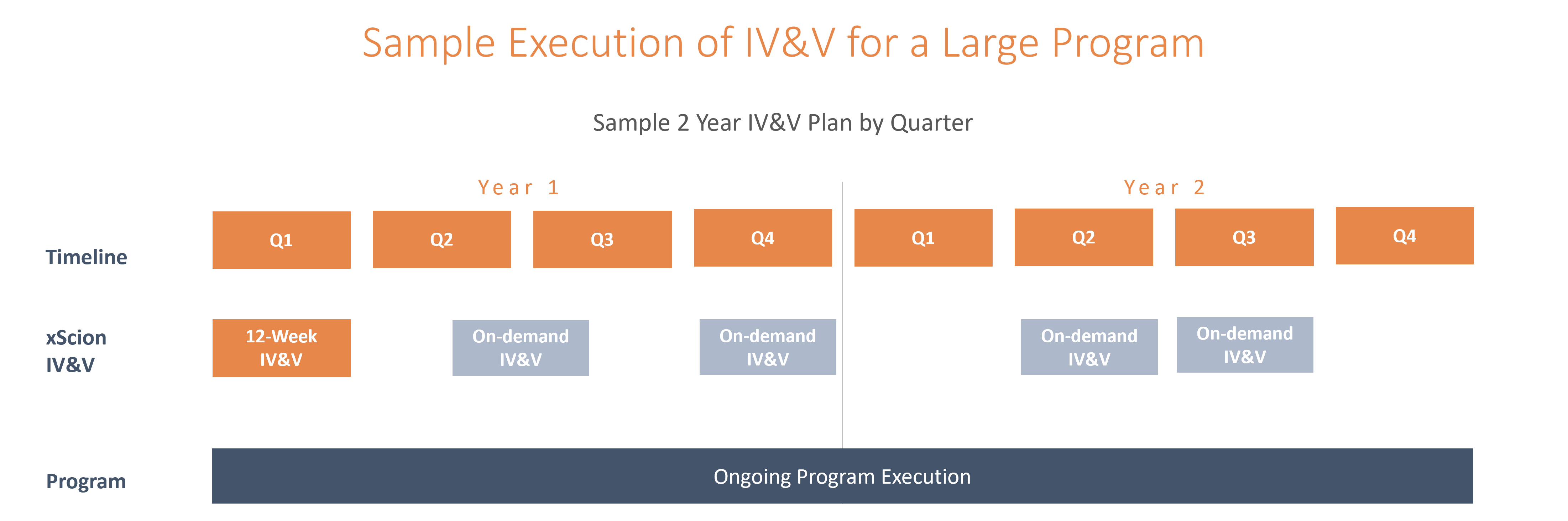 Sample Execution of IV&V for a Large Program

Sample 2 Year IV&V Plan by Quarter

Year 1

Year 2

Timeline

Q1

Q2

Q3

Q4

Q1

Q2

Q3

Q4

xScion IV&V

12-Week IV&V

On-demand IV&V

On-demand IV&V

On-demand IV&V

On-demand IV&V

Program

Ongoing Program Execution